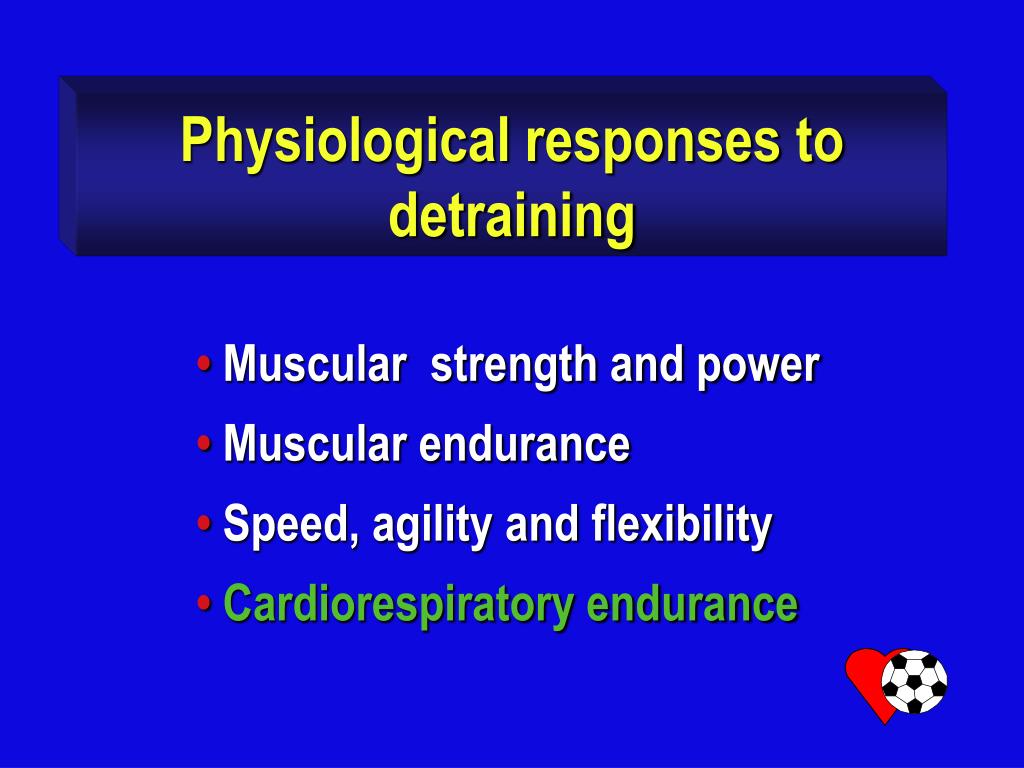 Physiological responses to detraining

• Muscular  strength and power
• Muscular endurance
• Speed, agility and flexibility
• Cardiorespiratory endurance